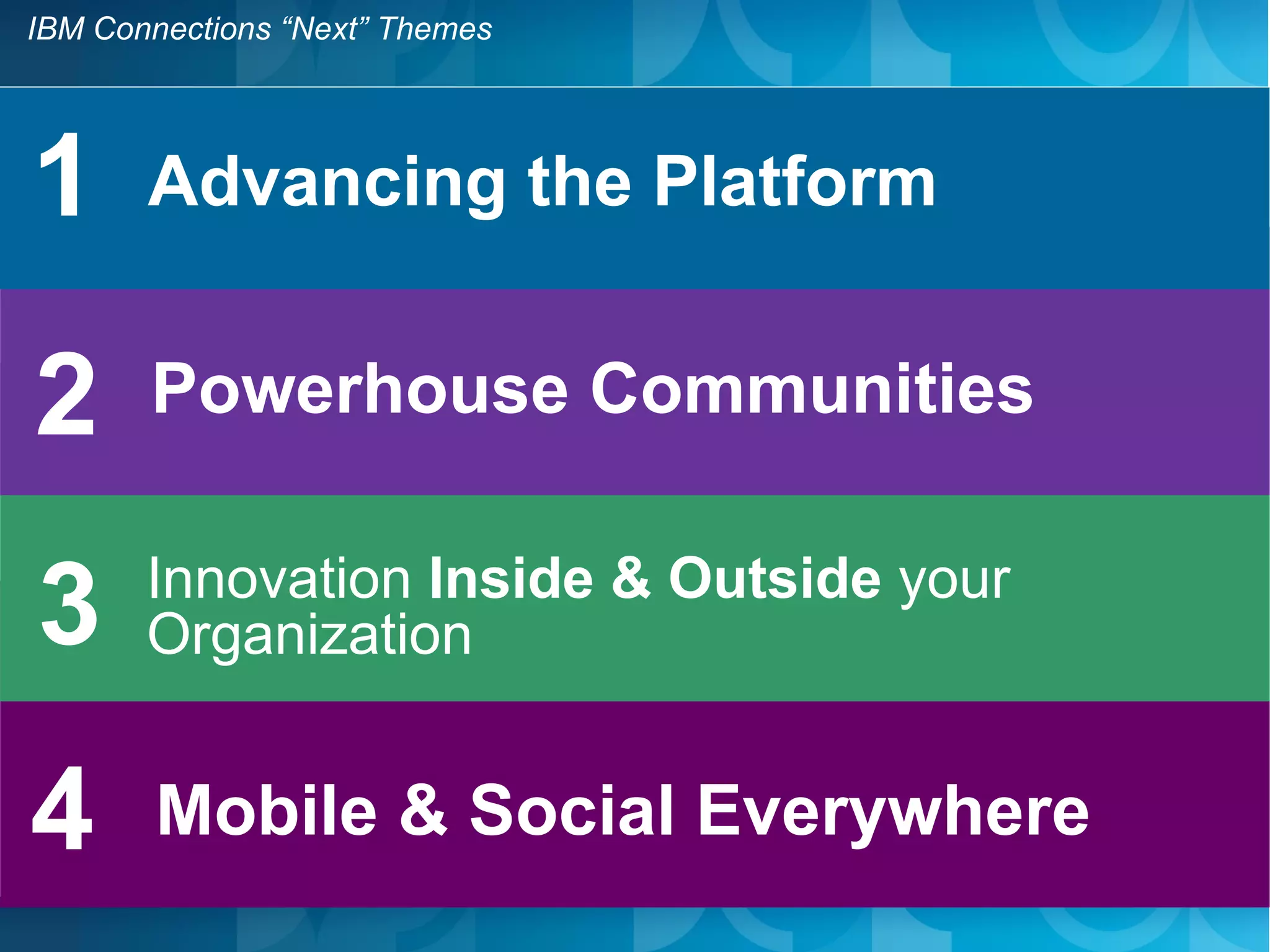 IBM Connections “Next” Themes

1 Advancing the Platform

2 Powerhouse Communities

3 Innovation Inside & Outside your Organization

4 Mobile & Social Everywhere